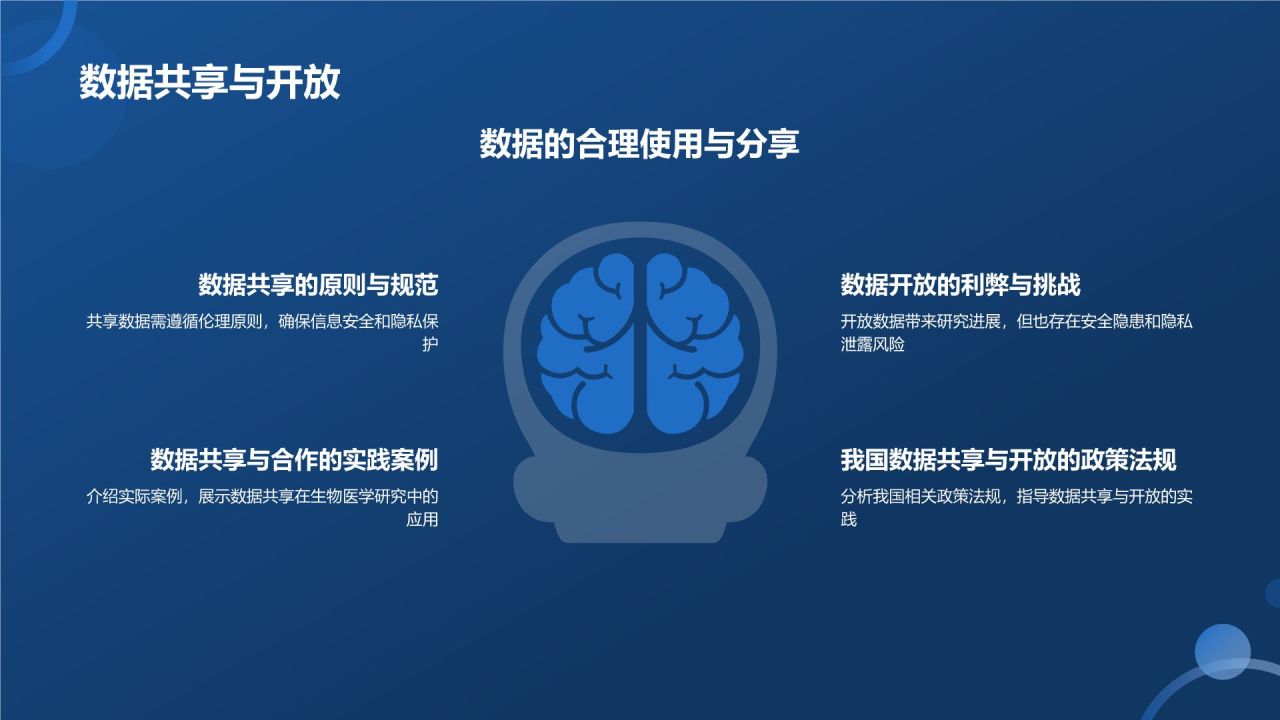 数据共享与开放

数据的合理使用与分享

数据共享的原则与规范

共享数据需遵循伦理原则，确保信息安全和隐私保护

数据共享与合作的实践案例

介绍实际案例，展示数据共享在生物医学研究中的应用

数据开放的利弊与挑战

开放数据带来研究进展，但也存在安全隐患和隐私泄露风险

我国数据共享与开放的政策法规

分析我国相关政策法规，指导数据共享与开放的实践